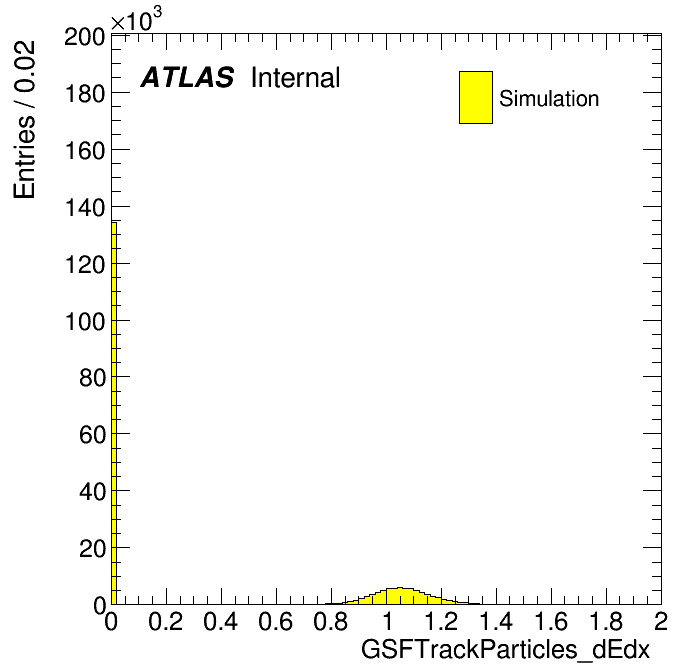 $\times 10^3$

Entries / 0.02

200
180
160
140
120
100
80
60
40
20
0

ATLAS Internal

Simulation

0 0.2 0.4 0.6 0.8 1 1.2 1.4 1.6 1.8 2

GSFTrackParticles_dEdx